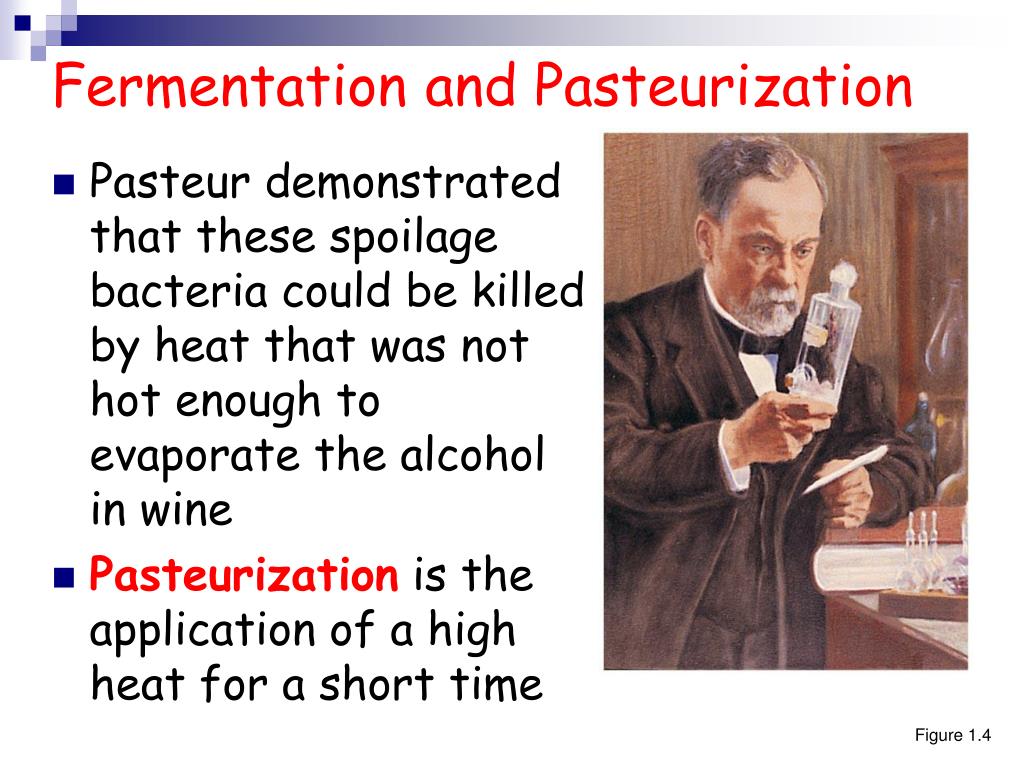 Fermentation and Pasteurization

Pasteur demonstrated that these spoilage bacteria could be killed by heat that was not hot enough to evaporate the alcohol in wine

Pasteurization is the application of a high heat for a short time

Figure 1.4